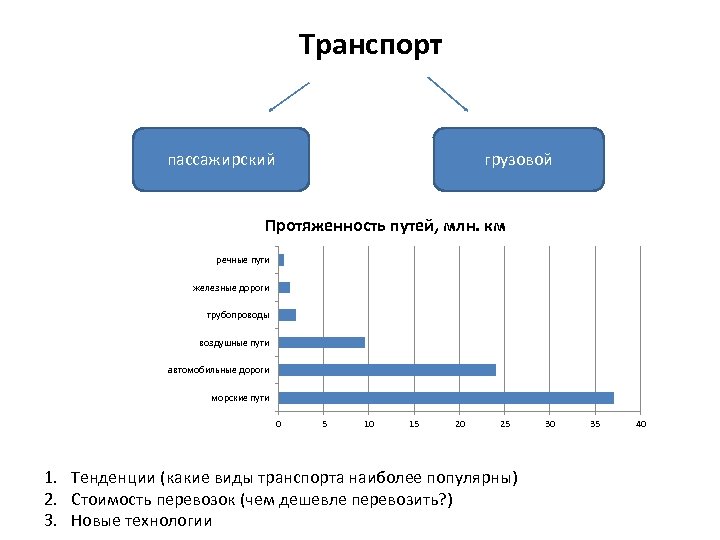 Транспорт

пассажирский

грузовой

Протяженность путей, млн. км

речные пути
железные дороги
трубопроводы
воздушные пути
автомобильные дороги
морские пути

0 5 10 15 20 25 30 35 40

1. Тенденции (какие виды транспорта наиболее популярны)
2. Стоимость перевозок (чем дешевле перевозить?)
3. Новые технологии